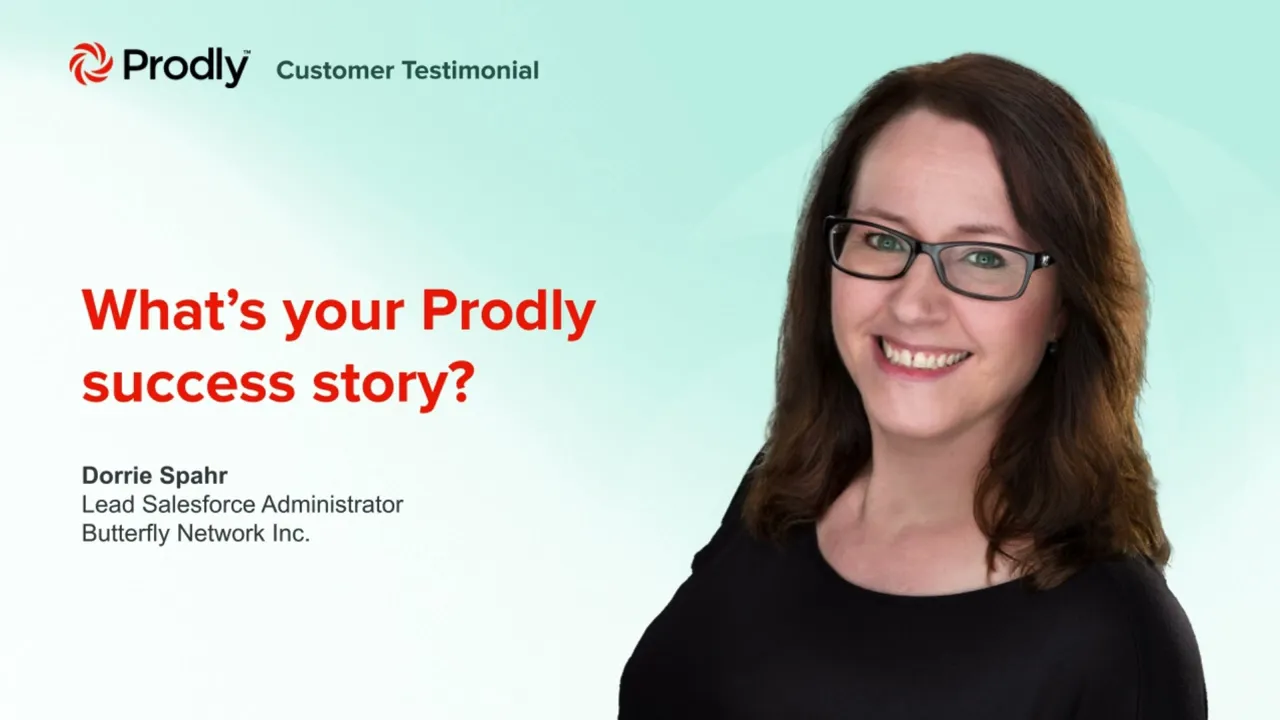 Prodly™ Customer Testimonial

What's your Prodly success story?

Dorrie Spahr
Lead Salesforce Administrator
Butterfly Network Inc.